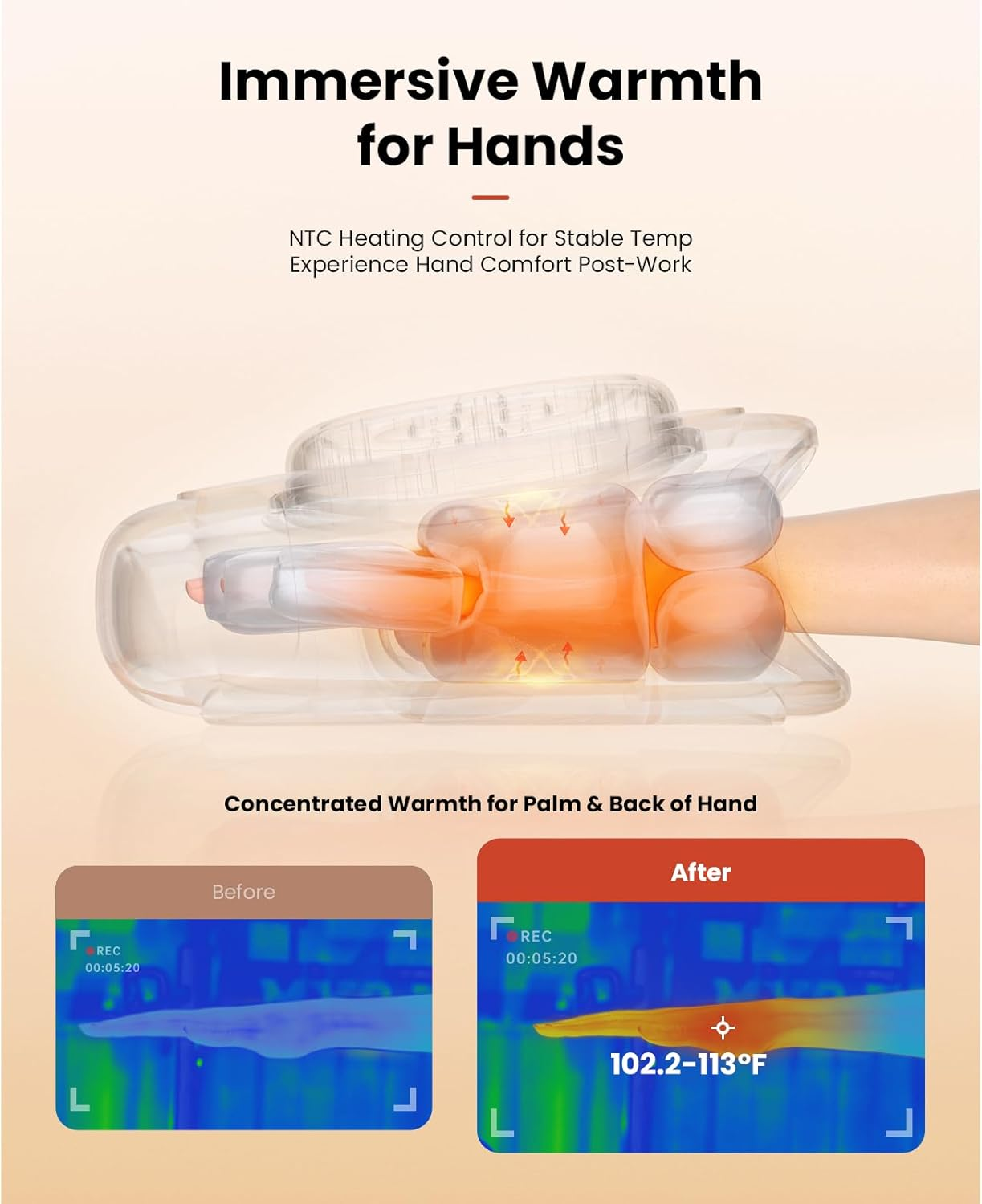 Immersive Warmth for Hands

NTC Heating Control for Stable Temp
Experience Hand Comfort Post-Work

Concentrated Warmth for Palm & Back of Hand

Before

REC
00:05:20

After

REC
00:05:20

102.2-113°F